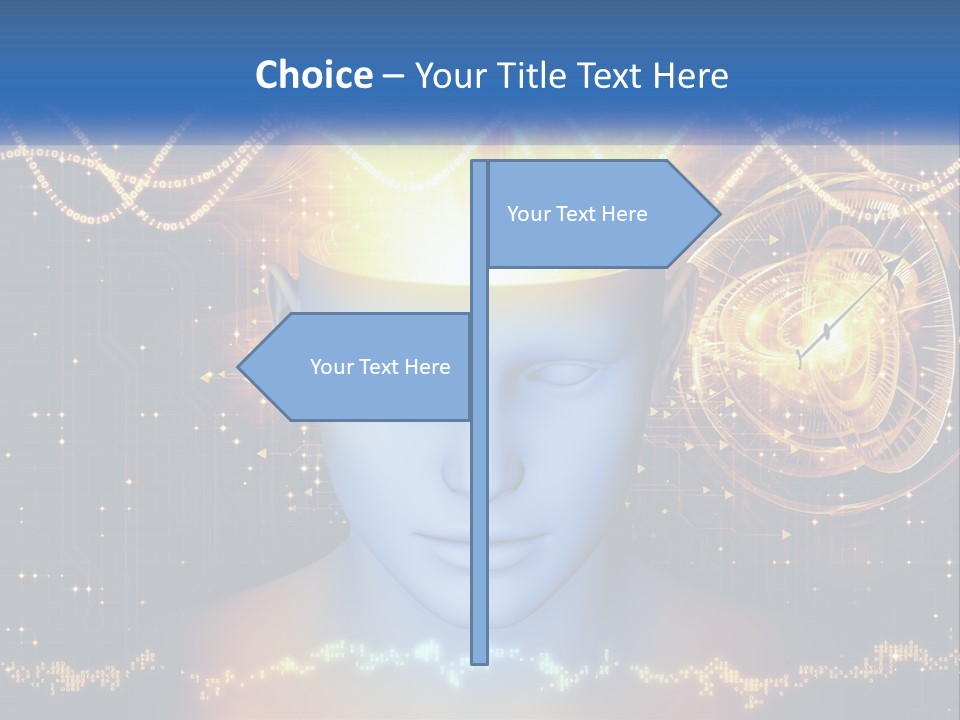 Choice – Your Title Text Here

Your Text Here

Your Text Here